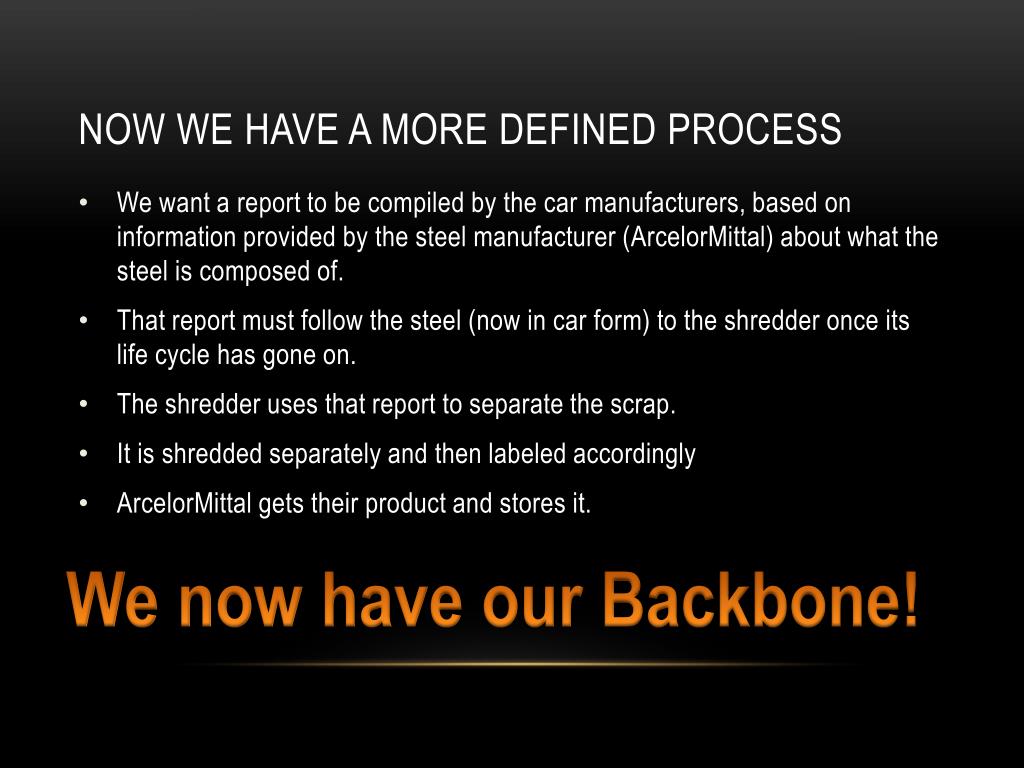 NOW WE HAVE A MORE DEFINED PROCESS

• We want a report to be compiled by the car manufacturers, based on information provided by the steel manufacturer (ArcelorMittal) about what the steel is composed of.

• That report must follow the steel (now in car form) to the shredder once its life cycle has gone on.

• The shredder uses that report to separate the scrap.

• It is shredded separately and then labeled accordingly

• ArcelorMittal gets their product and stores it.

We now have our Backbone!